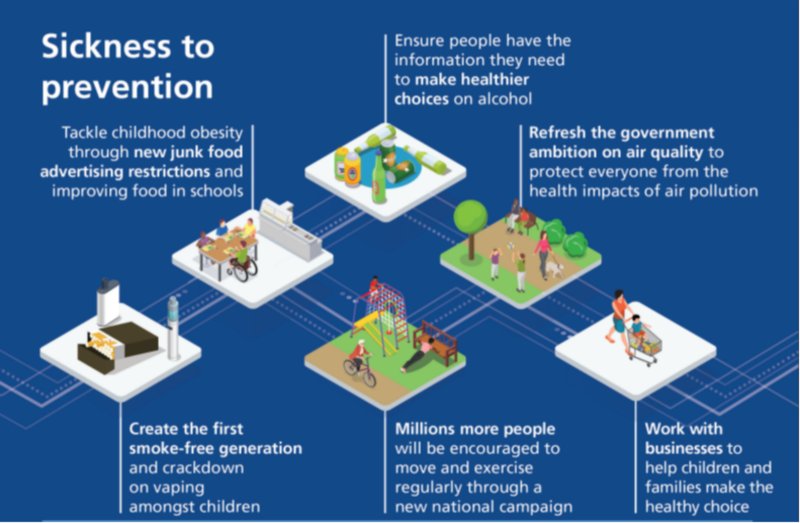 Sickness to prevention

Tackle childhood obesity through new junk food advertising restrictions and improving food in schools

Ensure people have the information they need to make healthier choices on alcohol

Refresh the government ambition on air quality to protect everyone from the health impacts of air pollution

Create the first smoke-free generation and crackdown on vaping amongst children

Millions more people will be encouraged to move and exercise regularly through a new national campaign

Work with businesses to help children and families make the healthy choice